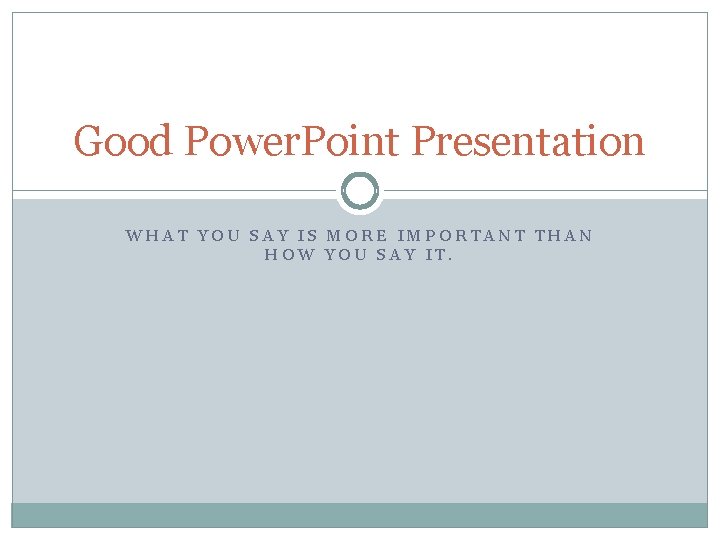 Good PowerPoint Presentation

WHAT YOU SAY IS MORE IMPORTANT THAN HOW YOU SAY IT.